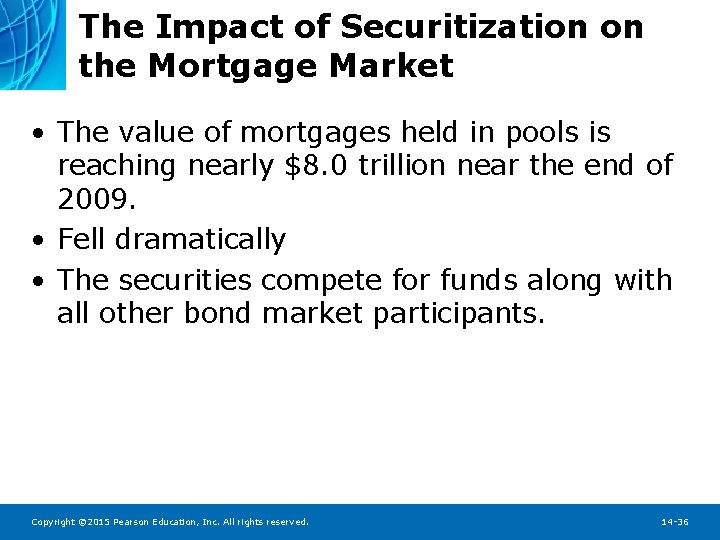 The Impact of Securitization on the Mortgage Market

• The value of mortgages held in pools is reaching nearly \$8.0 trillion near the end of 2009.

• Fell dramatically

• The securities compete for funds along with all other bond market participants.

Copyright ©2015 Pearson Education, Inc. All rights reserved.

14-36